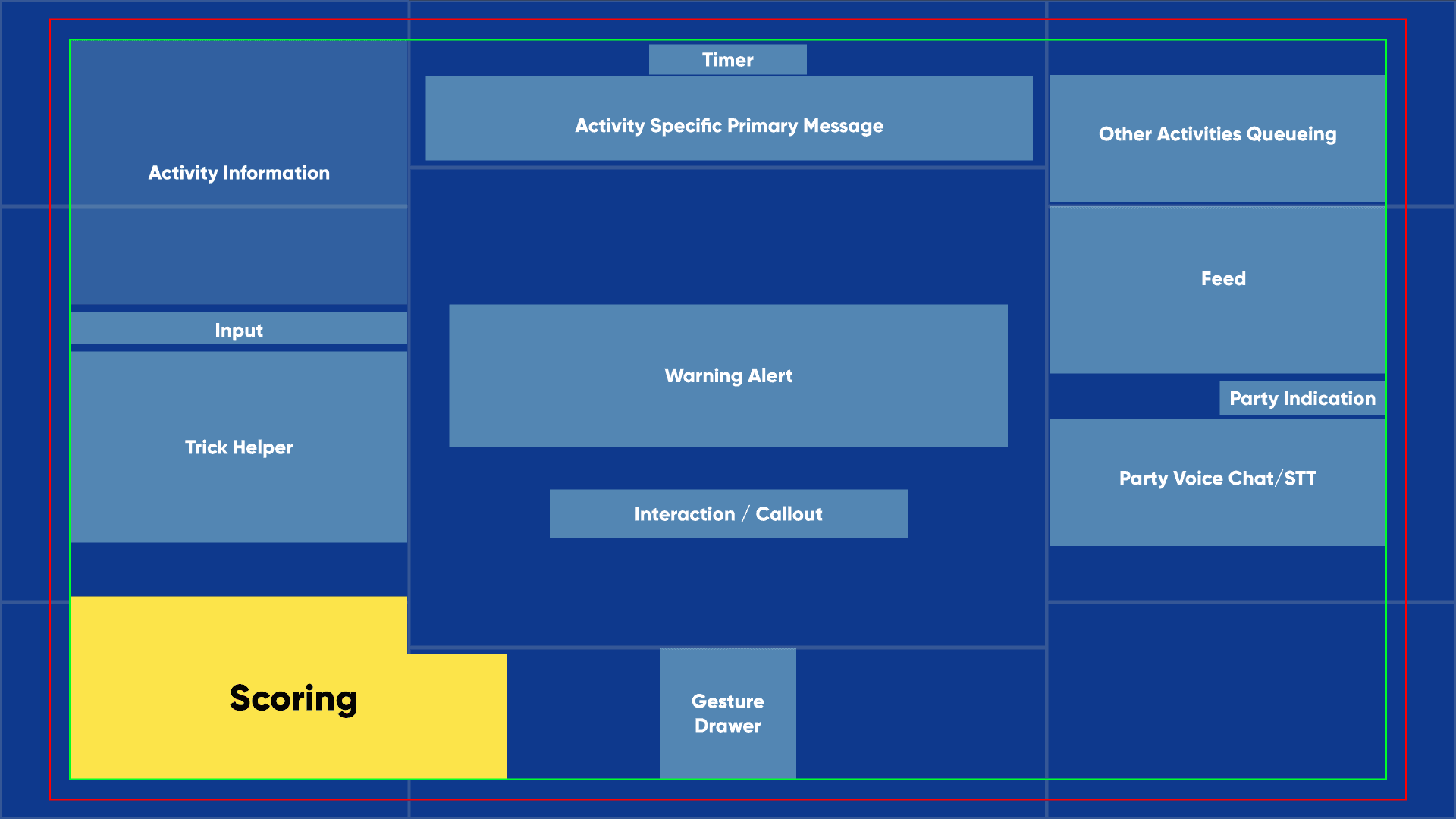 Activity Information

Input

Trick Helper

Scoring

Timer

Activity Specific Primary Message

Warning Alert

Interaction / Callout

Gesture Drawer

Other Activities Queueing

Feed

Party Indication

Party Voice Chat/STT